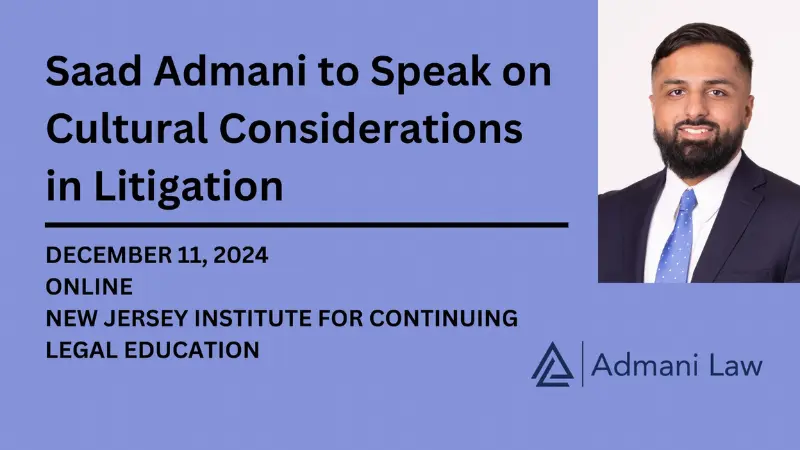 Saad Admani to Speak on Cultural Considerations in Litigation

DECEMBER 11, 2024
ONLINE
NEW JERSEY INSTITUTE FOR CONTINUING LEGAL EDUCATION

Admani Law